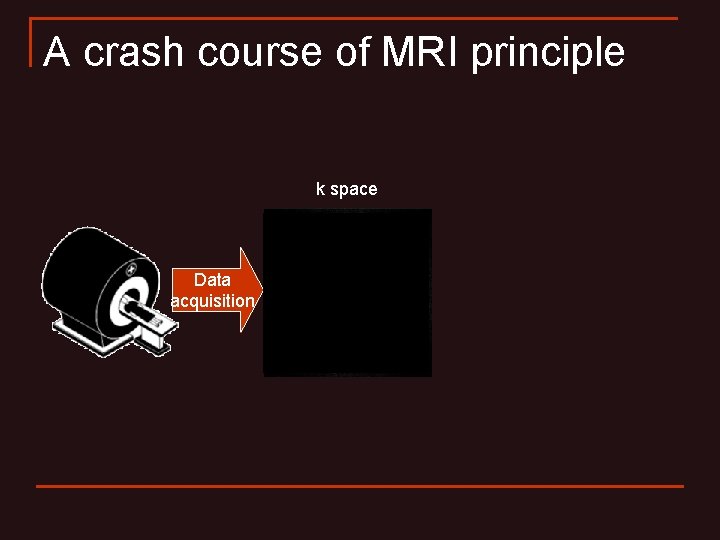 A crash course of MRI principle

k space

Data acquisition